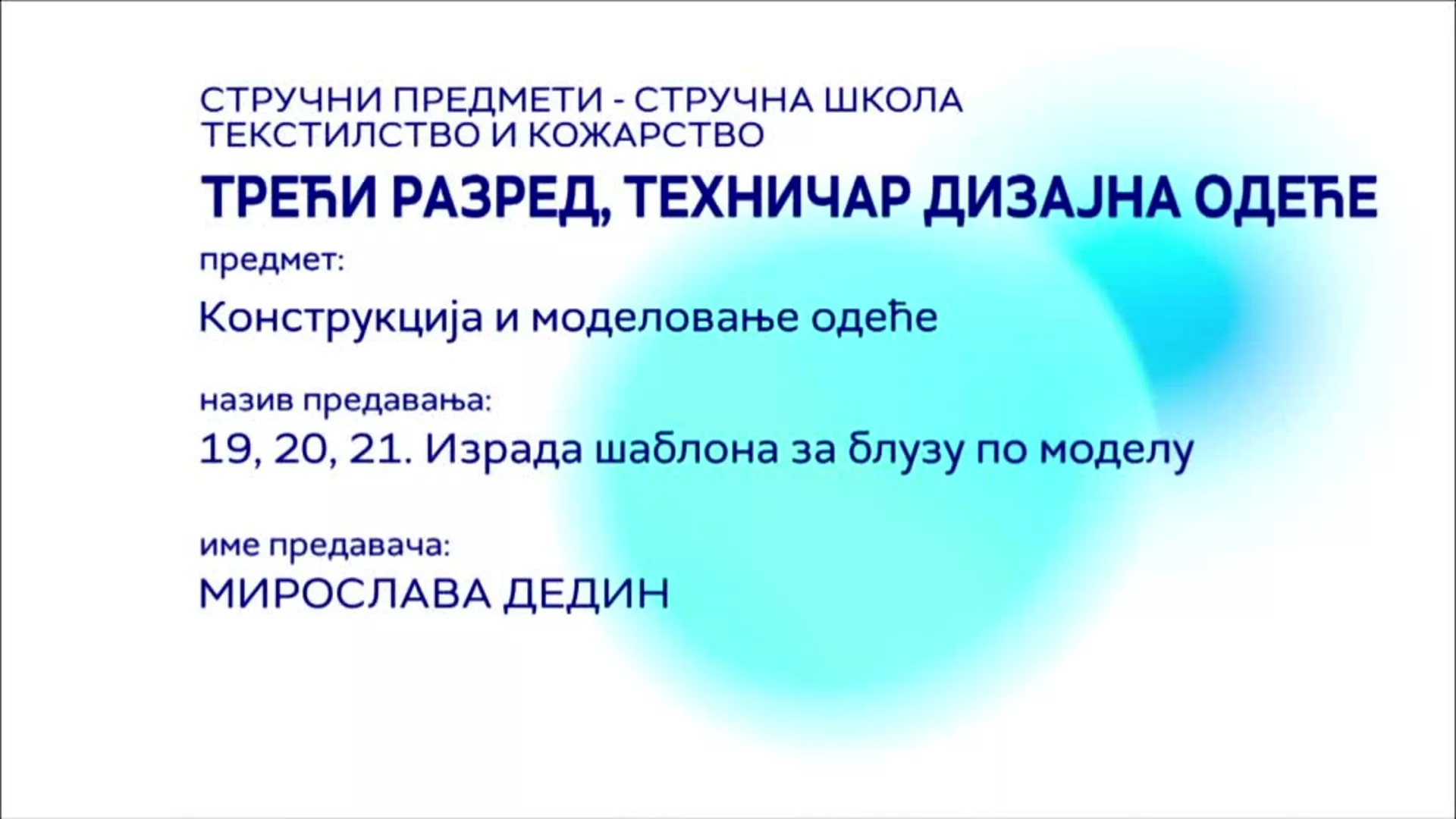 СТРУЧНИ ПРЕДМЕТИ - СТРУЧНА ШКОЛА
ТЕКСТИЛСТВО И КОЖАРСТВО

ТРЕЋИ РАЗРЕД, ТЕХНИЧАР ДИЗАЈНА ОДЕЋЕ

предмет:

Конструкција и моделовање одеће

назив предавања:

19, 20, 21. Израда шаблона за блузу по моделу

име предавача:

МИРОСЛАВА ДЕДИН